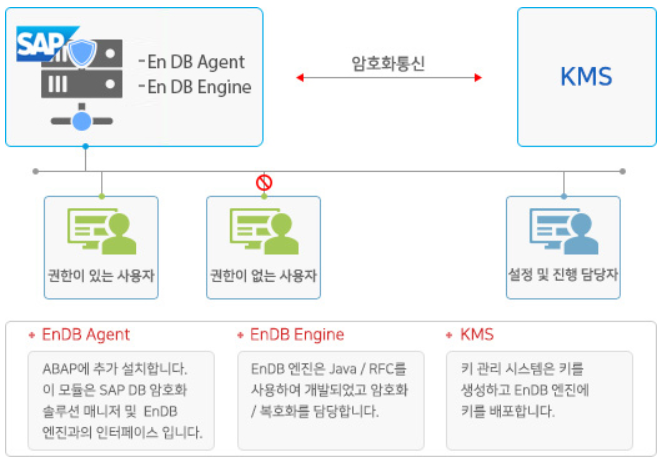 SAP

-En DB Agent
-En DB Engine

암호화통신

KMS

권한이 있는 사용자

권한이 없는 사용자

설정 및 진행 담당자

+ EnDB Agent

ABAP에 추가 설치합니다. 이 모듈은 SAP DB 암호화 솔루션 매니저 및 EnDB 엔진과의 인터페이스 입니다.

+ EnDB Engine

EnDB 엔진은 Java / RFC를 사용하여 개발되었고 암호화 / 복호화를 담당합니다.

+ KMS

키 관리 시스템은 키를 생성하고 EnDB 엔진에 키를 배포합니다.